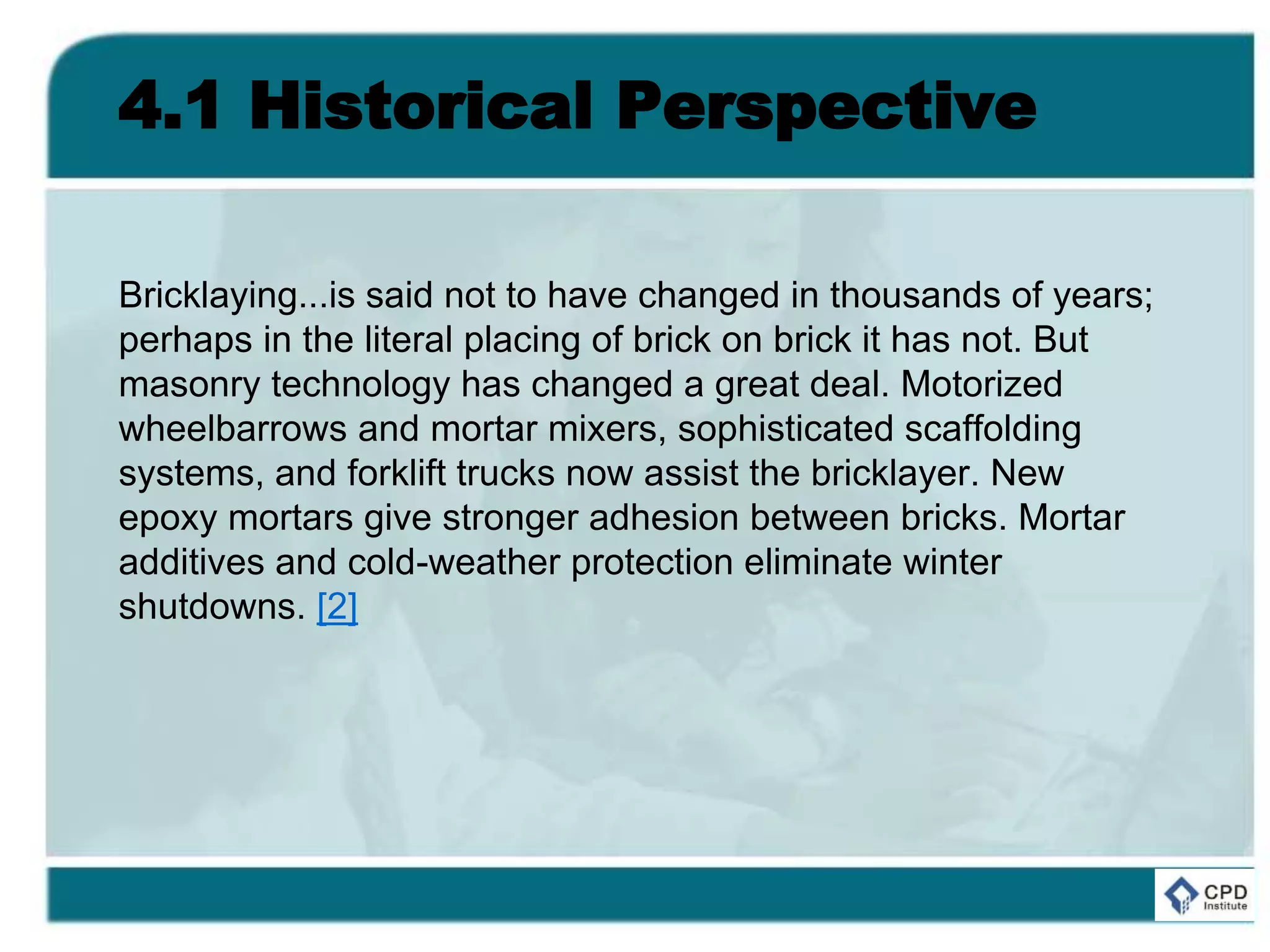 4.1 Historical Perspective

Bricklaying...is said not to have changed in thousands of years; perhaps in the literal placing of brick on brick it has not. But masonry technology has changed a great deal. Motorized wheelbarrows and mortar mixers, sophisticated scaffolding systems, and forklift trucks now assist the bricklayer. New epoxy mortars give stronger adhesion between bricks. Mortar additives and cold-weather protection eliminate winter shutdowns. [2]

CPD Institute